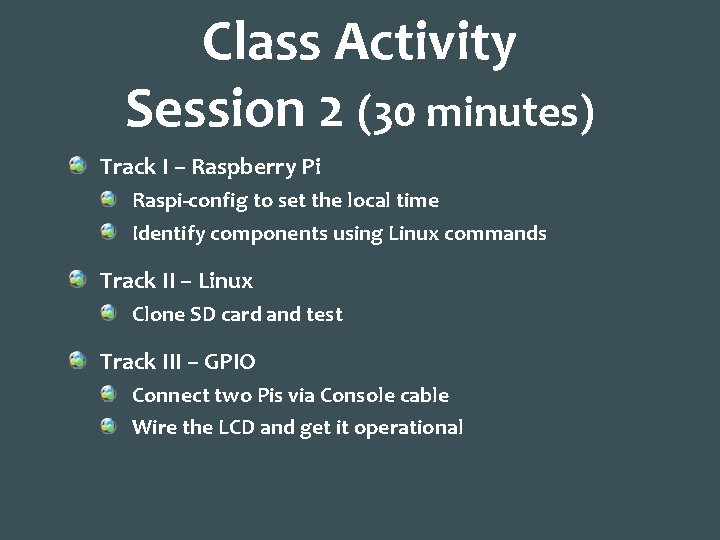 Class Activity
Session 2 (30 minutes)

Track I – Raspberry Pi
Raspi-config to set the local time
Identify components using Linux commands

Track II – Linux
Clone SD card and test

Track III – GPIO
Connect two Pis via Console cable
Wire the LCD and get it operational